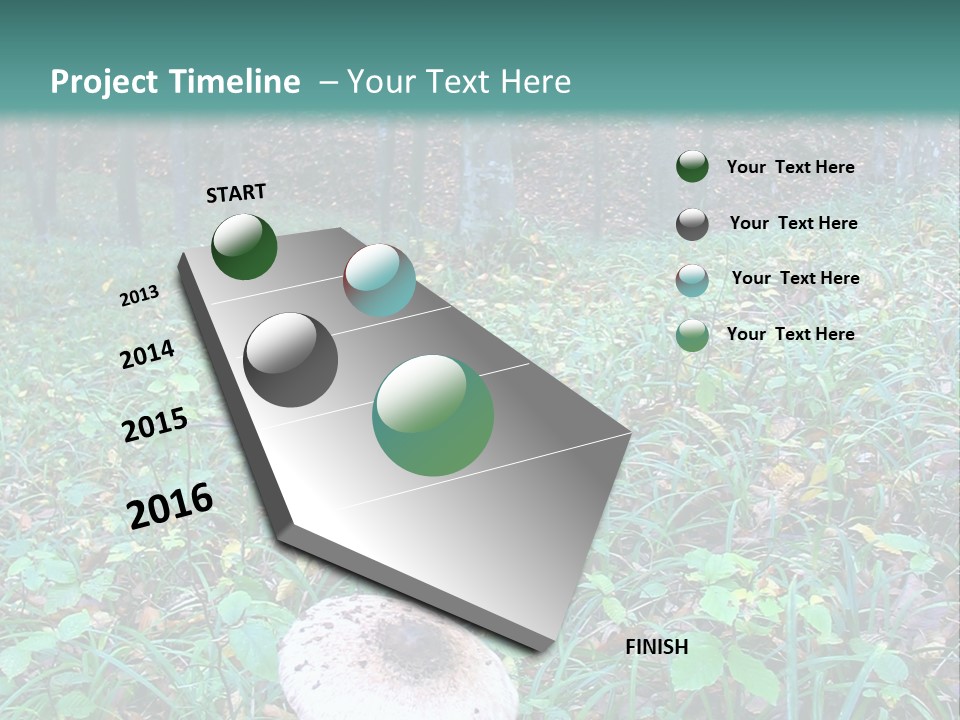 Project Timeline – Your Text Here

START

2013

2014

2015

2016

FINISH

Your Text Here

Your Text Here

Your Text Here

Your Text Here